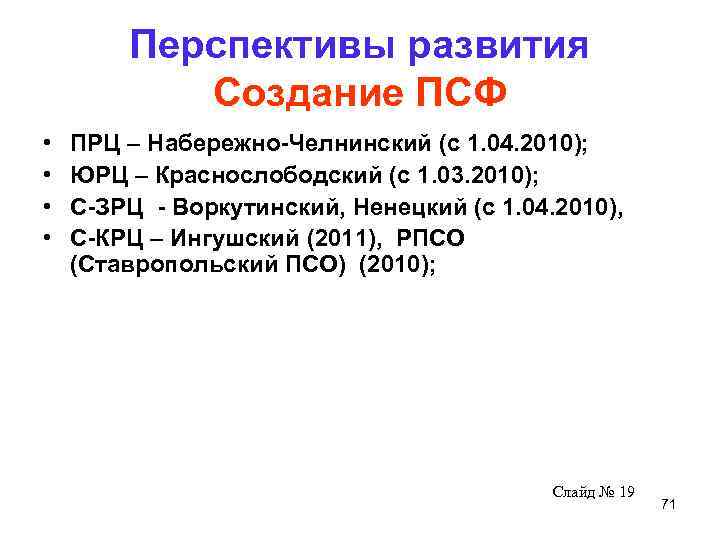 Перспективы развития
Создание ПСФ

• ПРЦ – Набережно-Челнинский (с 1.04.2010);
• ЮРЦ – Краснослободский (с 1.03.2010);
• С-ЗРЦ - Воркутинский, Ненецкий (с 1.04.2010),
• С-КРЦ – Ингушский (2011), РПСО (Ставропольский ПСО) (2010);

Слайд № 19

71